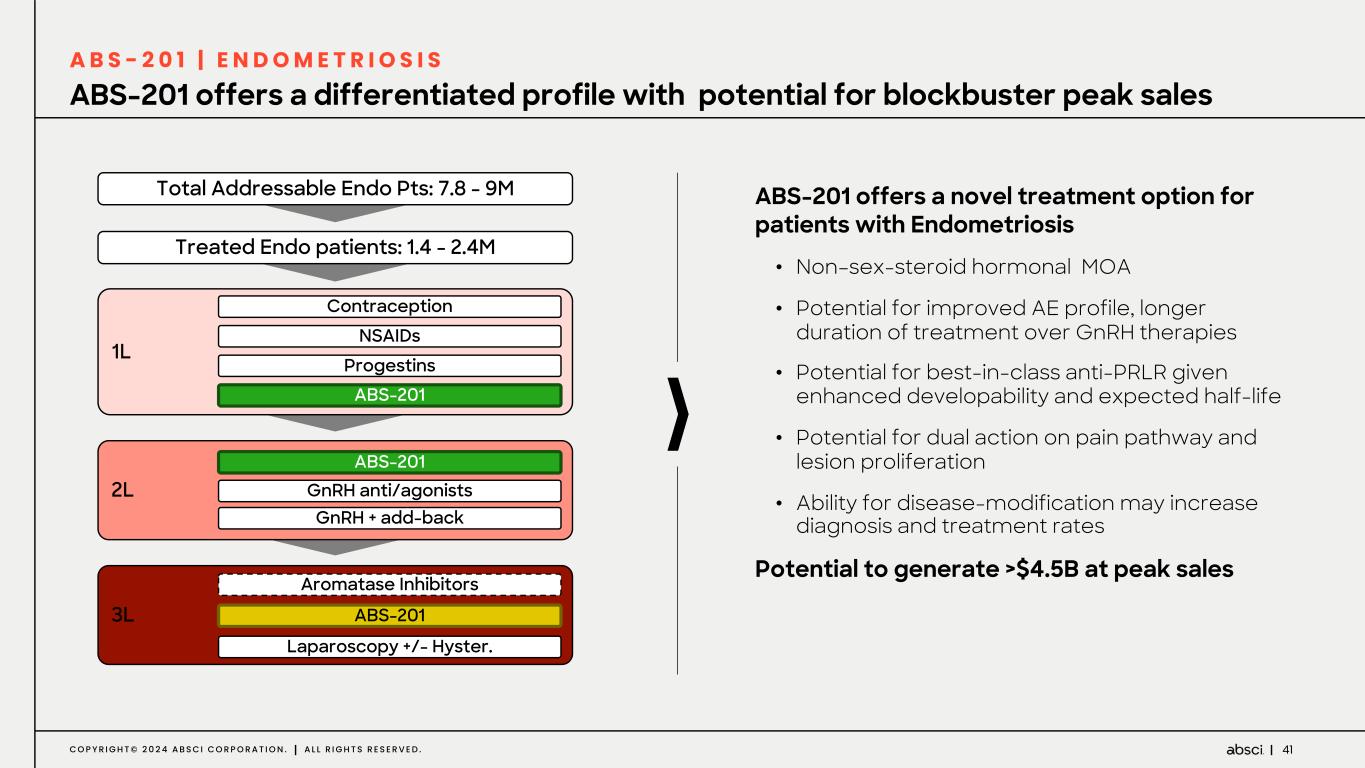 ABS-201 | ENDOMETRIOSIS

ABS-201 offers a differentiated profile with potential for blockbuster peak sales

Total Addressable Endo Pts: 7.8 - 9M

Treated Endo patients: 1.4 - 2.4M

1L
Contraception
NSAIDs
Progestins
ABS-201

2L
ABS-201
GnRH anti/agonists
GnRH + add-back

3L
Aromatase Inhibitors
ABS-201
Laparoscopy +/- Hyster.

ABS-201 offers a novel treatment option for patients with Endometriosis

• Non-sex-steroid hormonal MOA
• Potential for improved AE profile, longer duration of treatment over GnRH therapies
• Potential for best-in-class anti-PRLR given enhanced developability and expected half-life
• Potential for dual action on pain pathway and lesion proliferation
• Ability for disease-modification may increase diagnosis and treatment rates

Potential to generate >$4.5B at peak sales

COPYRIGHT© 2024 ABSCI CORPORATION. | ALL RIGHTS RESERVED.

absci | 41